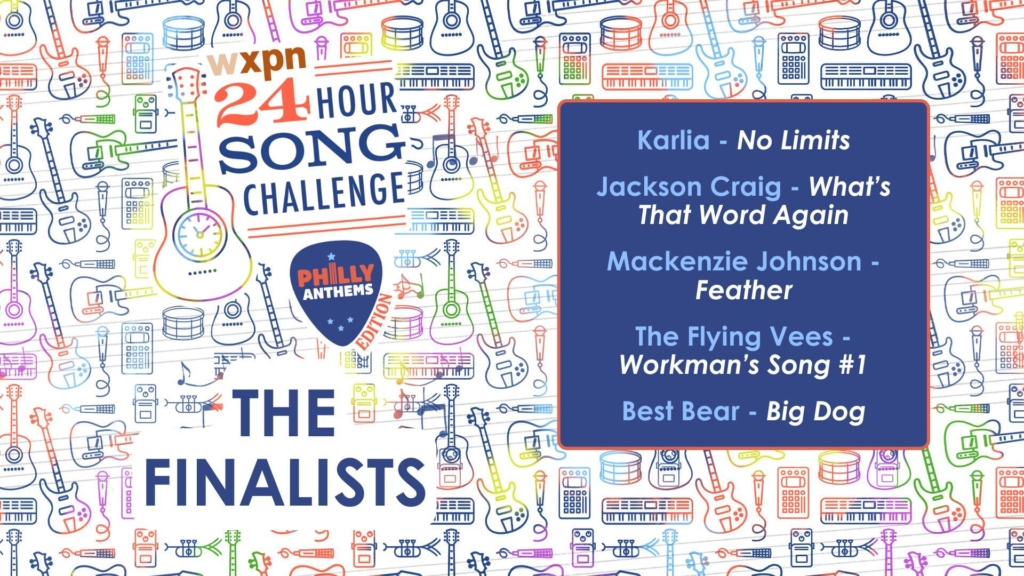 wxpn
24 HOUR
SONG
CHALLENGE

PHILLY ANTHEMS EDITION

THE FINALISTS

Karlia - No Limits

Jackson Craig - What's That Word Again

Mackenzie Johnson - Feather

The Flying Vees - Workman's Song #1

Best Bear - Big Dog